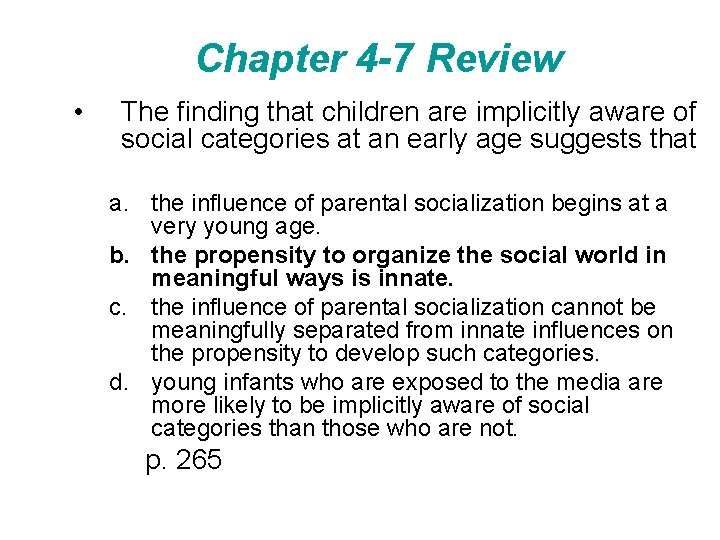 Chapter 4-7 Review

• The finding that children are implicitly aware of social categories at an early age suggests that

a. the influence of parental socialization begins at a very young age.
b. the propensity to organize the social world in meaningful ways is innate.
c. the influence of parental socialization cannot be meaningfully separated from innate influences on the propensity to develop such categories.
d. young infants who are exposed to the media are more likely to be implicitly aware of social categories than those who are not.

p. 265